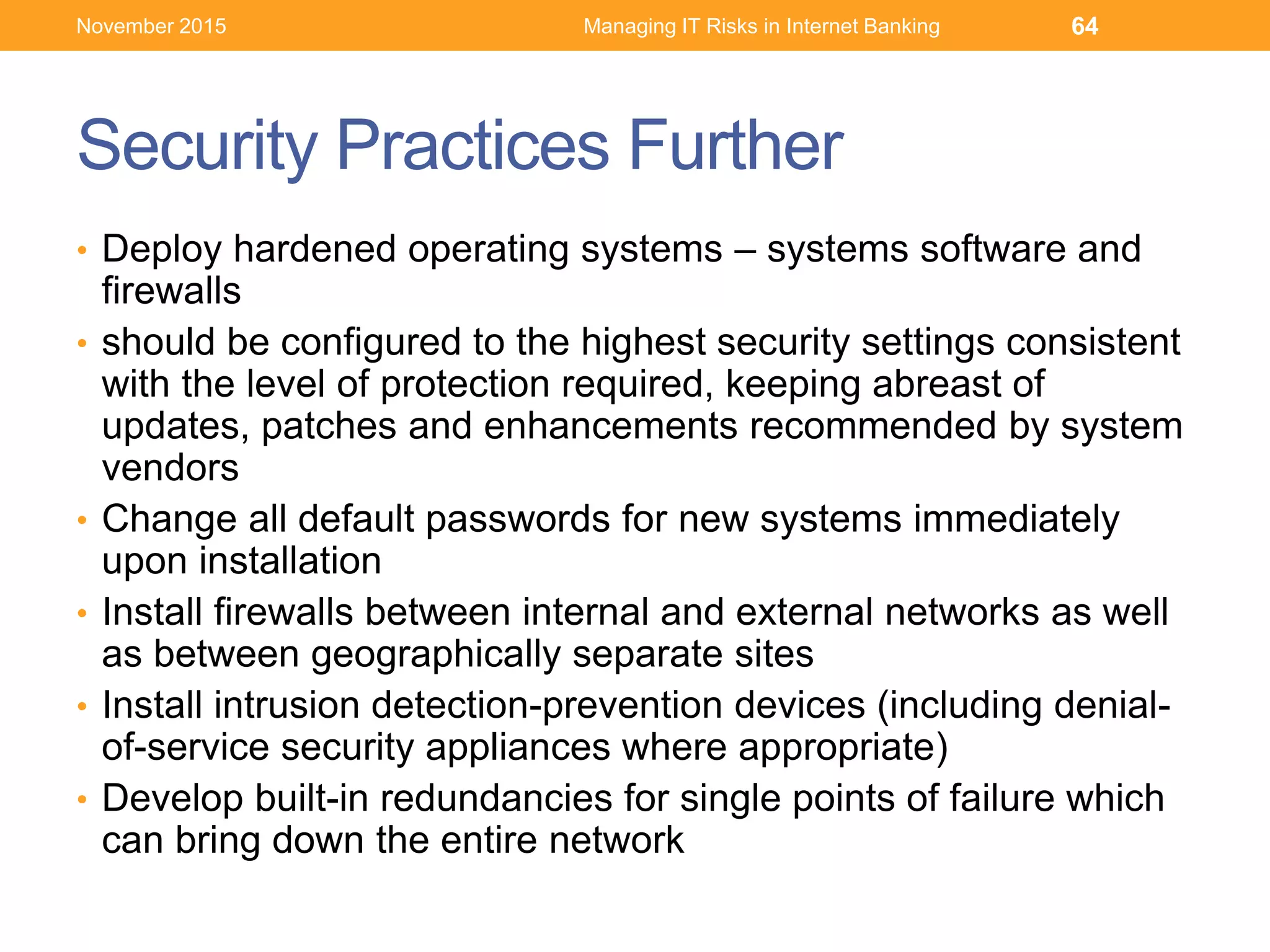 November 2015 Managing IT Risks in Internet Banking 64

Security Practices Further

• Deploy hardened operating systems – systems software and firewalls
• should be configured to the highest security settings consistent with the level of protection required, keeping abreast of updates, patches and enhancements recommended by system vendors
• Change all default passwords for new systems immediately upon installation
• Install firewalls between internal and external networks as well as between geographically separate sites
• Install intrusion detection-prevention devices (including denial-of-service security appliances where appropriate)
• Develop built-in redundancies for single points of failure which can bring down the entire network